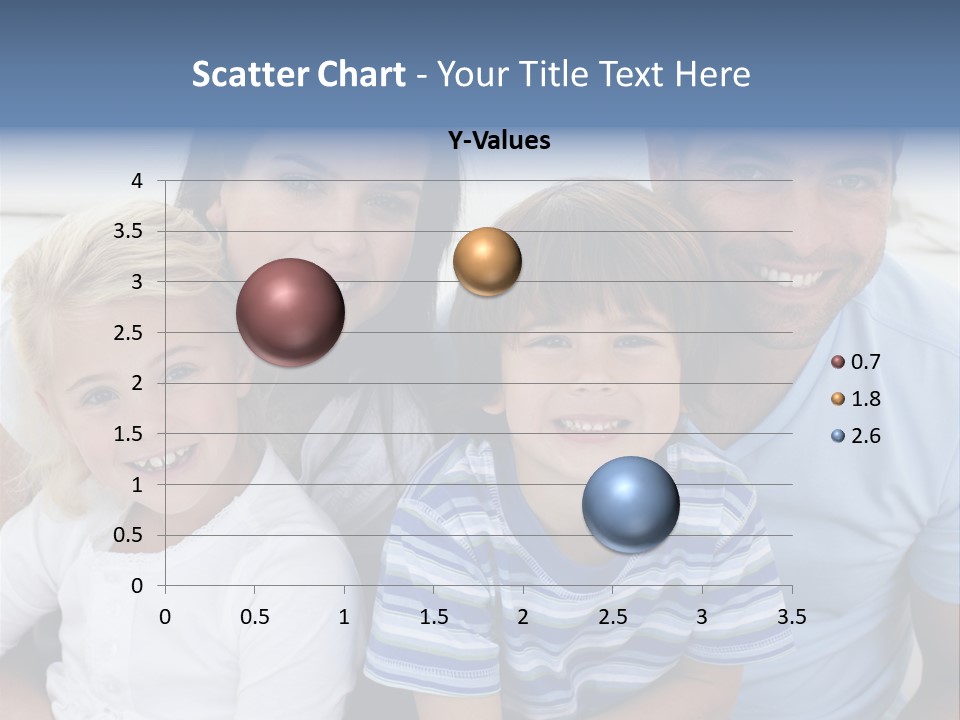 Scatter Chart - Your Title Text Here

Y-Values

4
3.5
3
2.5
2
1.5
1
0.5
0

0 0.5 1 1.5 2 2.5 3 3.5

0.7
1.8
2.6